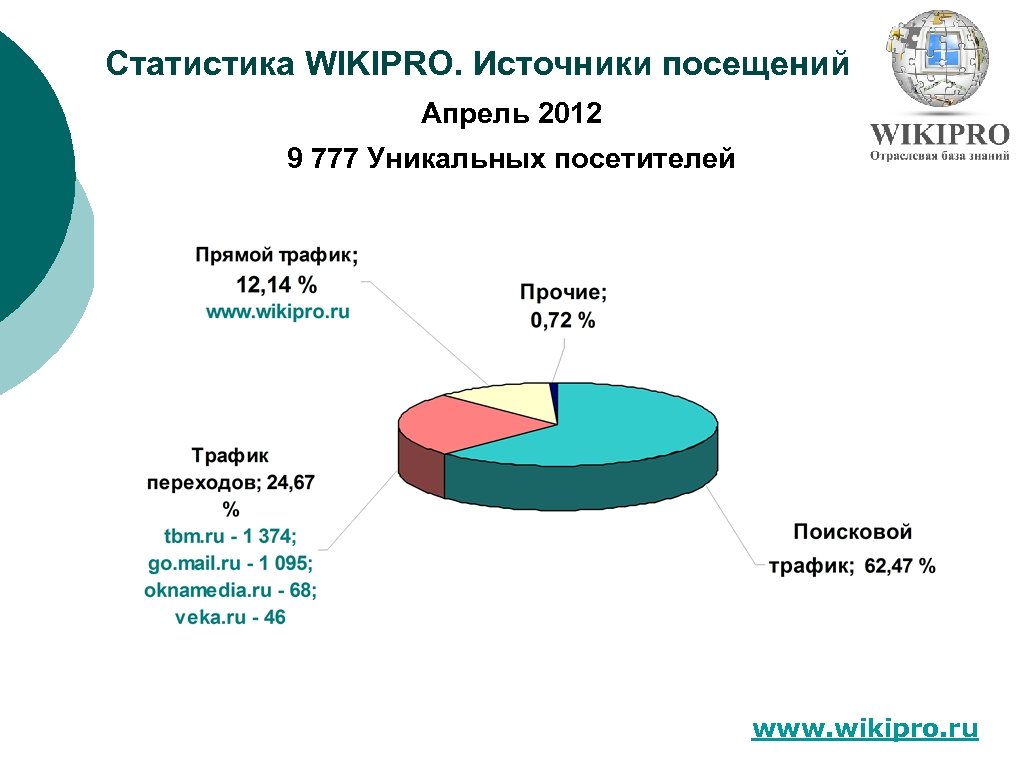 Статистика WIKIPRO. Источники посещений

Апрель 2012

9 777 Уникальных посетителей

WIKIPRO
Отраслевая база знаний

Прямой трафик; 12,14 % www.wikipro.ru

Прочие; 0,72 %

Трафик переходов; 24,67 % tbm.ru - 1 374; go.mail.ru - 1 095; oknamedia.ru - 68; veka.ru - 46

Поисковой трафик; 62,47 %

www.wikipro.ru